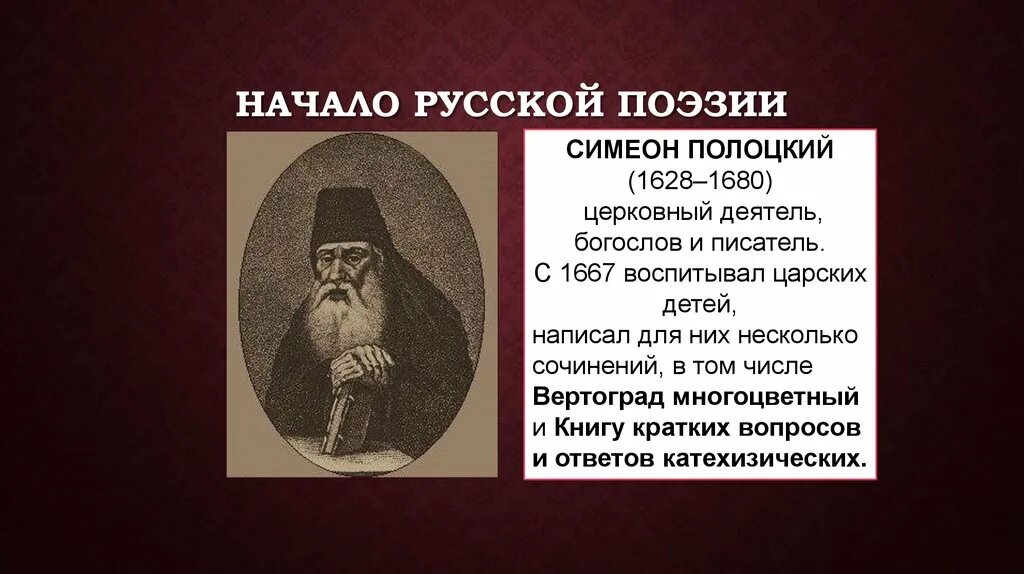 НАЧАЛО РУССКОЙ ПОЭЗИИ

СИМЕОН ПОЛОЦКИЙ
(1628–1680)
церковный деятель, богослов и писатель.
С 1667 воспитывал царских детей,
написал для них несколько сочинений, в том числе
Вертоград многоцветный
и Книгу кратких вопросов и ответов катехизических.